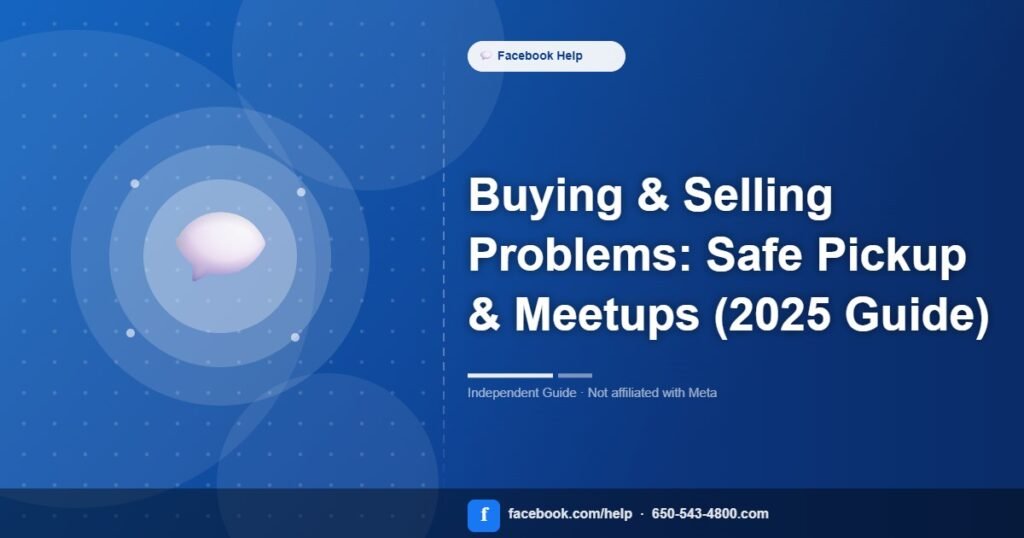 Facebook Help

Buying & Selling Problems: Safe Pickup & Meetups (2025 Guide)

Independent Guide · Not affiliated with Meta

f facebook.com/help · 650-543-4800.com